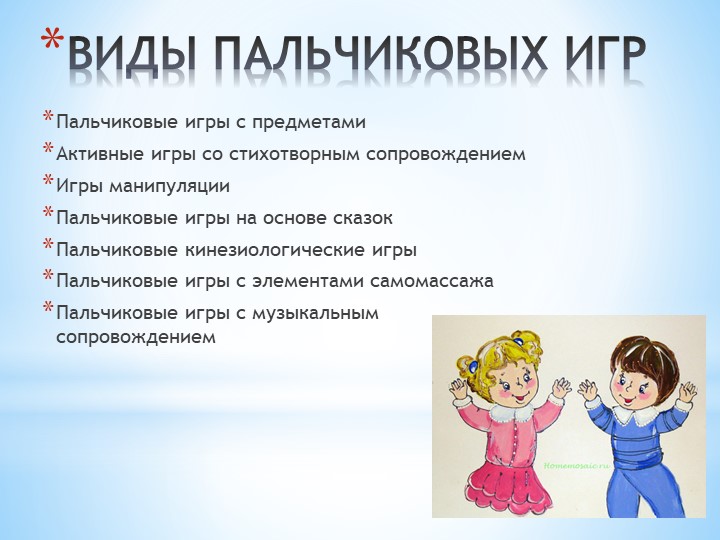 *ВИДЫ ПАЛЬЧИКОВЫХ ИГР

*Пальчиковые игры с предметами
*Активные игры со стихотворным сопровождением
*Игры манипуляции
*Пальчиковые игры на основе сказок
*Пальчиковые кинезиологические игры
*Пальчиковые игры с элементами самомассажа
*Пальчиковые игры с музыкальным сопровождением

Homemosaic.ru